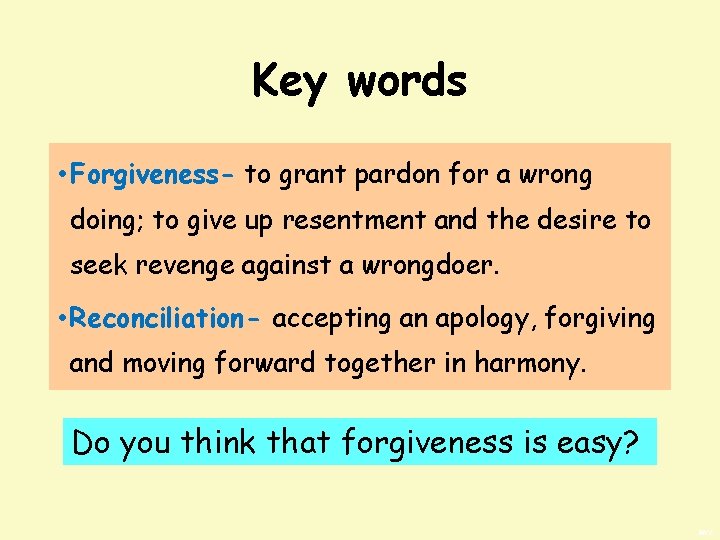 Key words

•Forgiveness- to grant pardon for a wrong doing; to give up resentment and the desire to seek revenge against a wrongdoer.

•Reconciliation- accepting an apology, forgiving and moving forward together in harmony.

Do you think that forgiveness is easy?